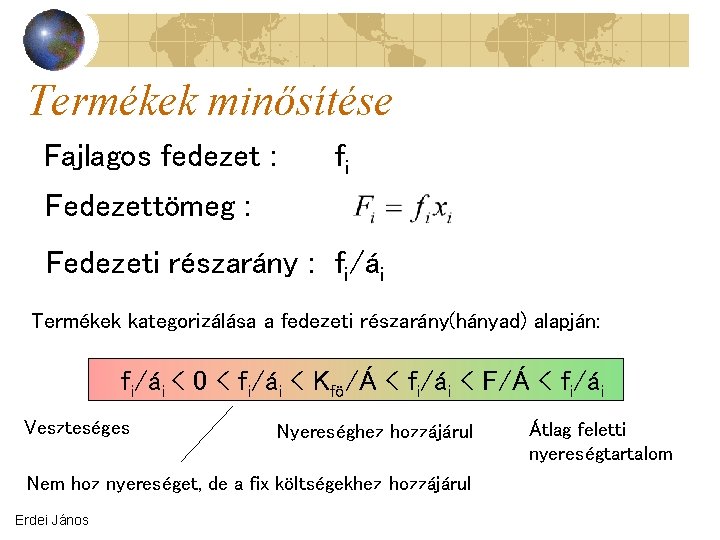 Termékek minősítése

Fajlagos fedezet : $f_i$

Fedezettömeg : $F_i = f_i x_i$

Fedezeti részarány : $f_i/á_i$

Termékek kategorizálása a fedezeti részarány(hányad) alapján:

$f_i/á_i < 0 < f_i/á_i < K_{fö}/Á < f_i/á_i < F/Á < f_i/á_i$

Veszteséges

Nyereséghez hozzájárul

Átlag feletti nyereségtartalom

Nem hoz nyereséget, de a fix költségekhez hozzájárul

Erdei János